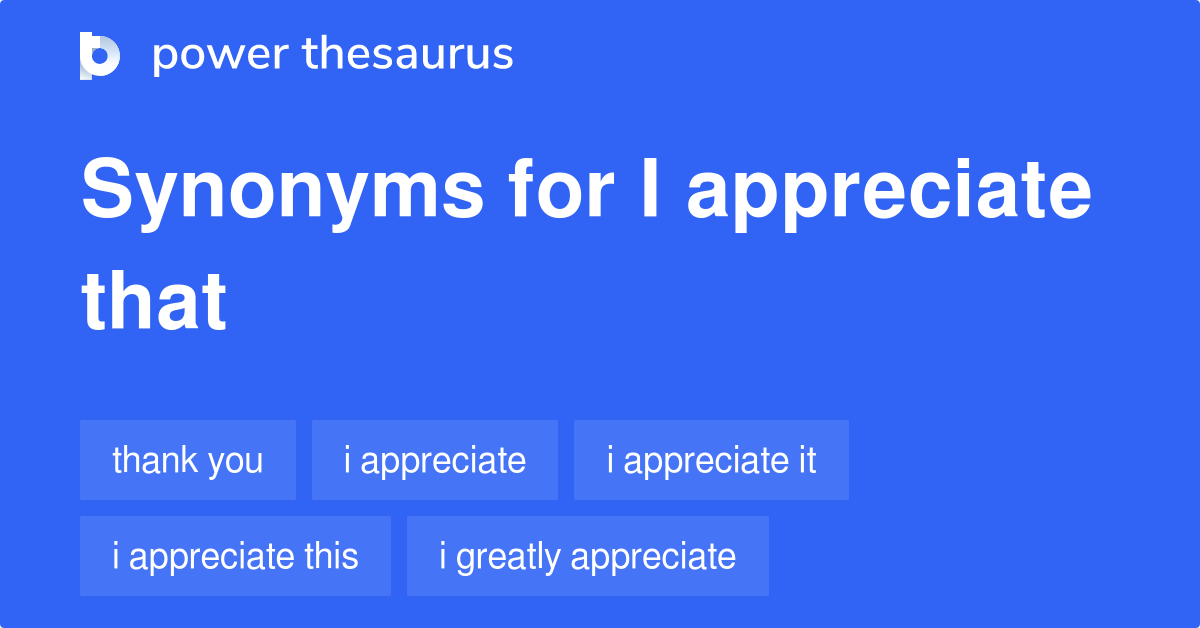 power thesaurus

Synonyms for I appreciate that

thank you
i appreciate
i appreciate it
i appreciate this
i greatly appreciate